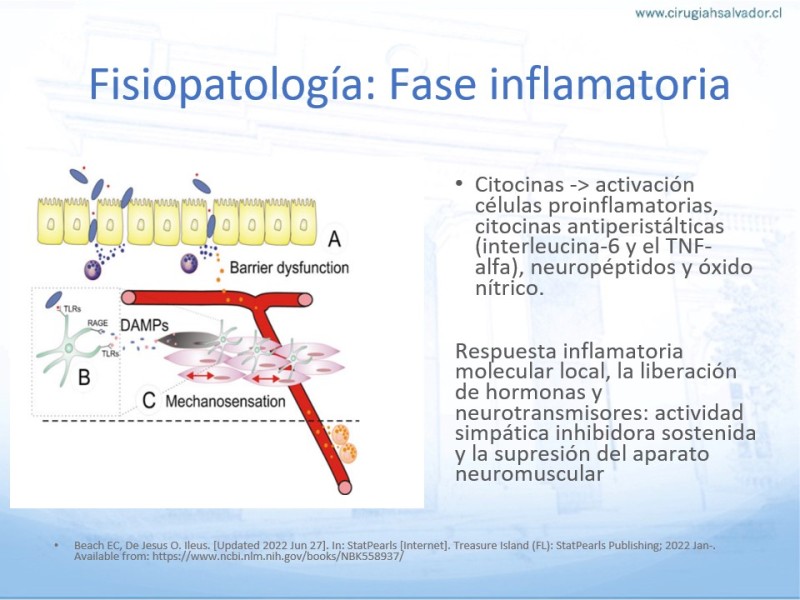 www.cirugiahsalvador.cl

Fisiopatología: Fase inflamatoria

A
Barrier dysfunction
TLRs
RAGE
TLRs
DAMPs
B
C Mechanosensation

• Citocinas -> activación células proinflamatorias, citocinas antiperistálticas (interleucina-6 y el TNF-alfa), neuropéptidos y óxido nítrico.

Respuesta inflamatoria molecular local, la liberación de hormonas y neurotransmisores: actividad simpática inhibidora sostenida y la supresión del aparato neuromuscular

• Beach EC, De Jesus O. Ileus. [Updated 2022 Jun 27]. In: StatPearls [Internet]. Treasure Island (FL): StatPearls Publishing; 2022 Jan-. Available from: https://www.ncbi.nlm.nih.gov/books/NBK558937/